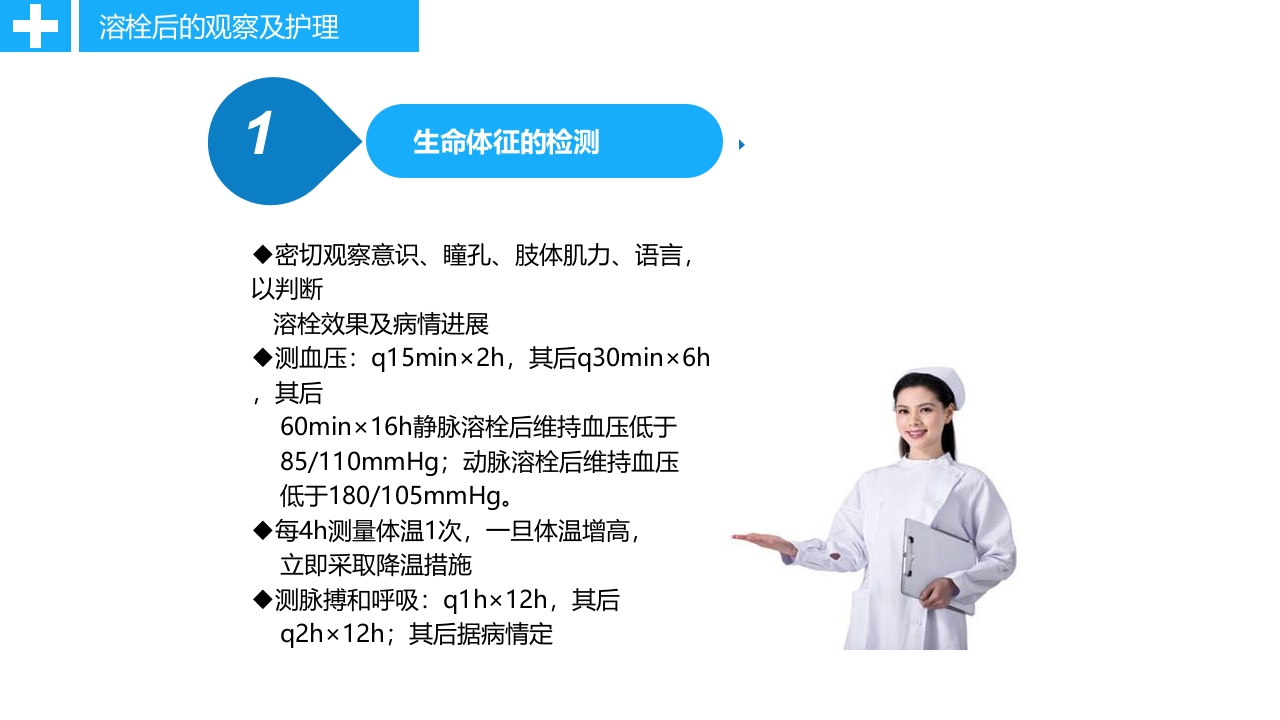 溶栓后的观察及护理

1

生命体征的检测

◆密切观察意识、瞳孔、肢体肌力、语言，以判断溶栓效果及病情进展
◆测血压：q15min×2h，其后q30min×6h，其后60min×16h静脉溶栓后维持血压低于85/110mmHg；动脉溶栓后维持血压低于180/105mmHg。
◆每4h测量体温1次，一旦体温增高，立即采取降温措施
◆测脉搏和呼吸：q1h×12h，其后q2h×12h；其后据病情定